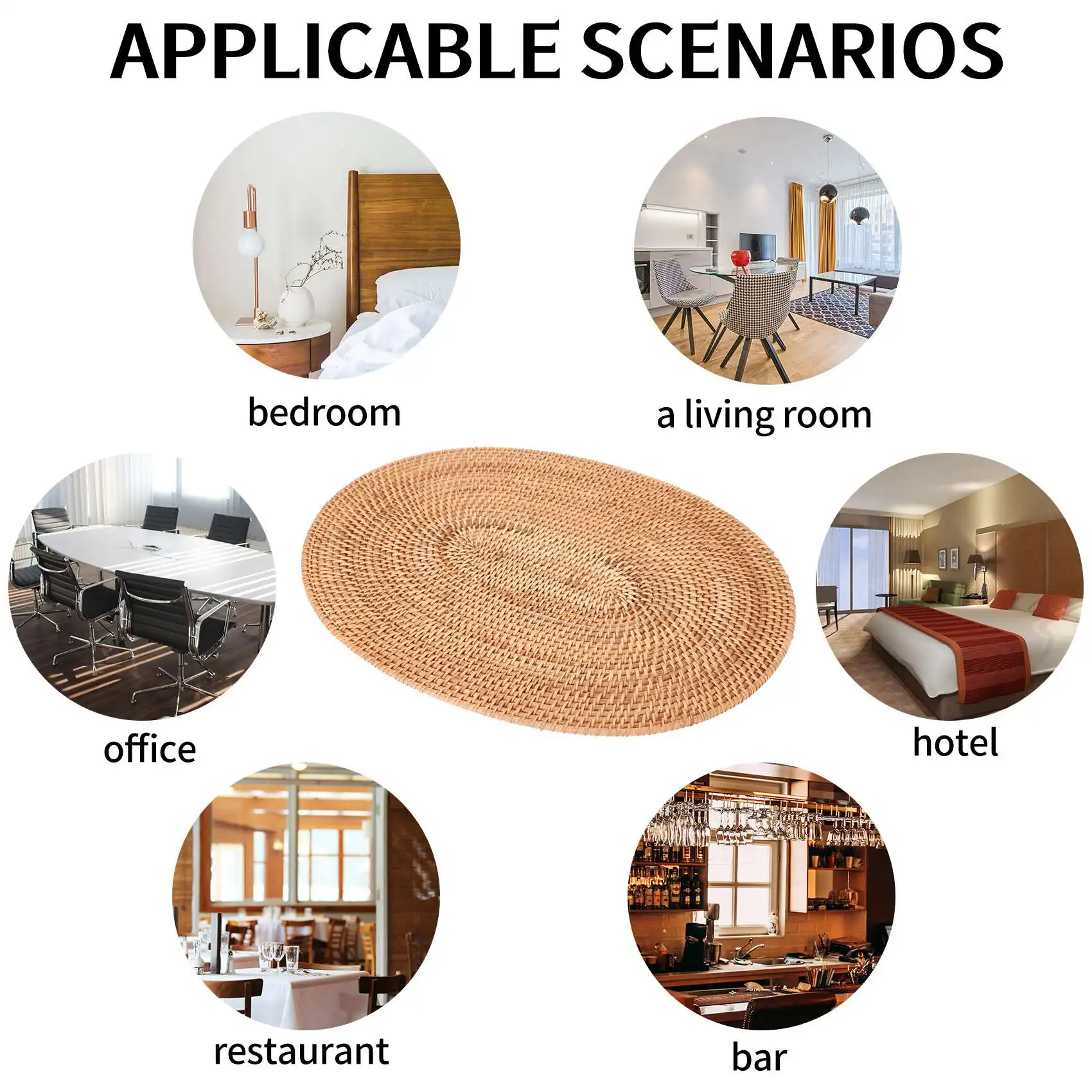 APPLICABLE SCENARIOS

bedroom

a living room

office

hotel

restaurant

bar